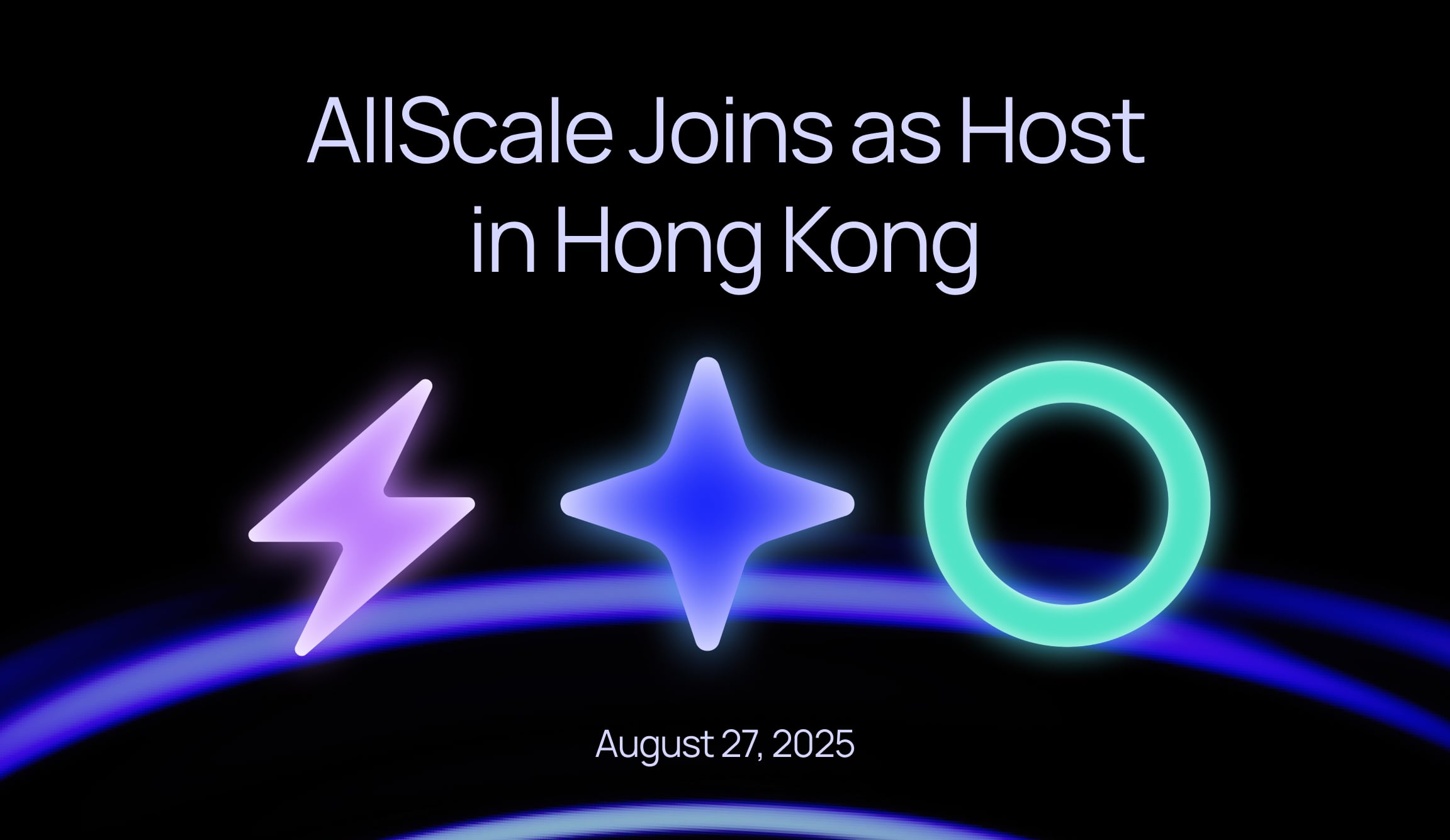 AllScale Joins as Host in Hong Kong

August 27, 2025